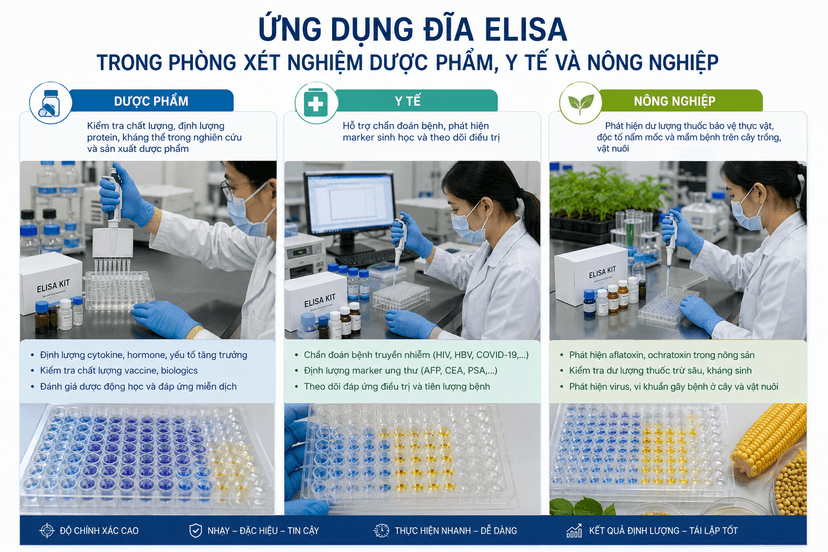 ỨNG DỤNG ĐĨA ELISA

TRONG PHÒNG XÉT NGHIỆM DƯỢC PHẨM, Y TẾ VÀ NÔNG NGHIỆP

DƯỢC PHẨM

Kiểm tra chất lượng, định lượng protein, kháng thể trong nghiên cứu và sản xuất dược phẩm

ELISA KIT

• Định lượng cytokine, hormone, yếu tố tăng trưởng
• Kiểm tra chất lượng vaccine, biologics
• Đánh giá dược động học và đáp ứng miễn dịch

Y TẾ

Hỗ trợ chẩn đoán bệnh, phát hiện marker sinh học và theo dõi điều trị

ELISA KIT

• Chẩn đoán bệnh truyền nhiễm (HIV, HBV, COVID-19,...)
• Định lượng marker ung thư (AFP, CEA, PSA,...)
• Theo dõi đáp ứng điều trị và tiên lượng bệnh

NÔNG NGHIỆP

Phát hiện dư lượng thuốc bảo vệ thực vật, độc tố nấm mốc và mầm bệnh trên cây trồng, vật nuôi

ELISA KIT

• Phát hiện aflatoxin, ochratoxin trong nông sản
• Kiểm tra dư lượng thuốc trừ sâu, kháng sinh
• Phát hiện virus, vi khuẩn gây bệnh ở cây và vật nuôi

ĐỘ CHÍNH XÁC CAO

NHẠY – ĐẶC HIỆU – TIN CẬY

THỰC HIỆN NHANH – DỄ DÀNG

KẾT QUẢ ĐỊNH LƯỢNG – TÁI LẬP TỐT